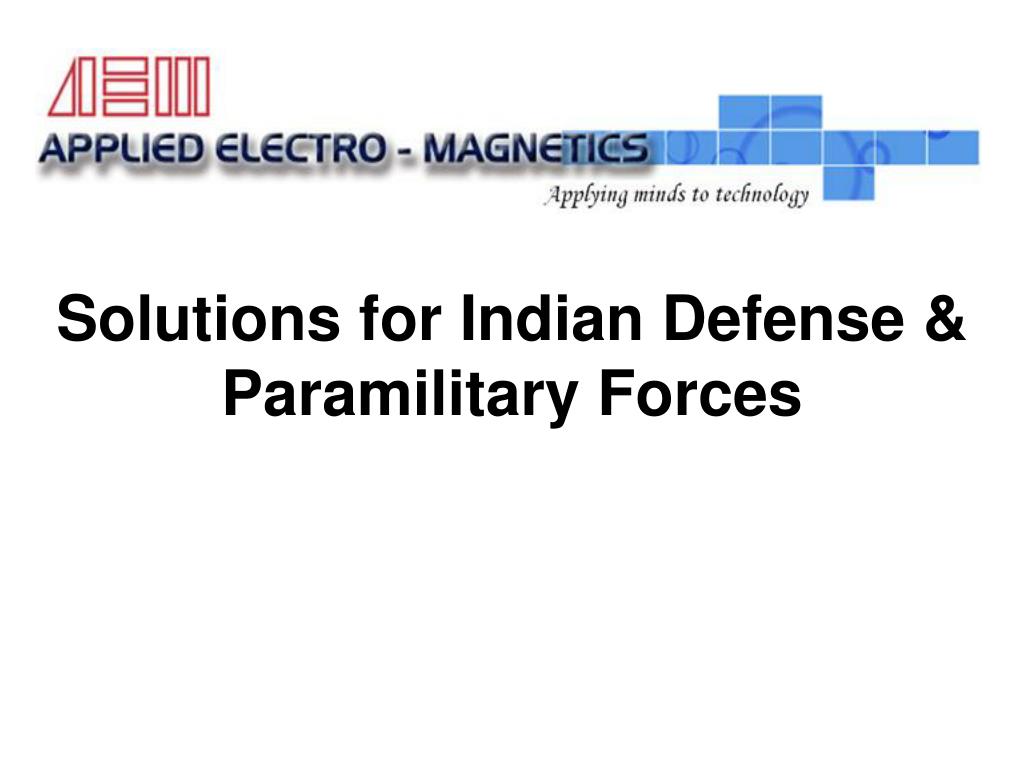 AEM

APPLIED ELECTRO - MAGNETICS

Applying minds to technology

Solutions for Indian Defense & Paramilitary Forces